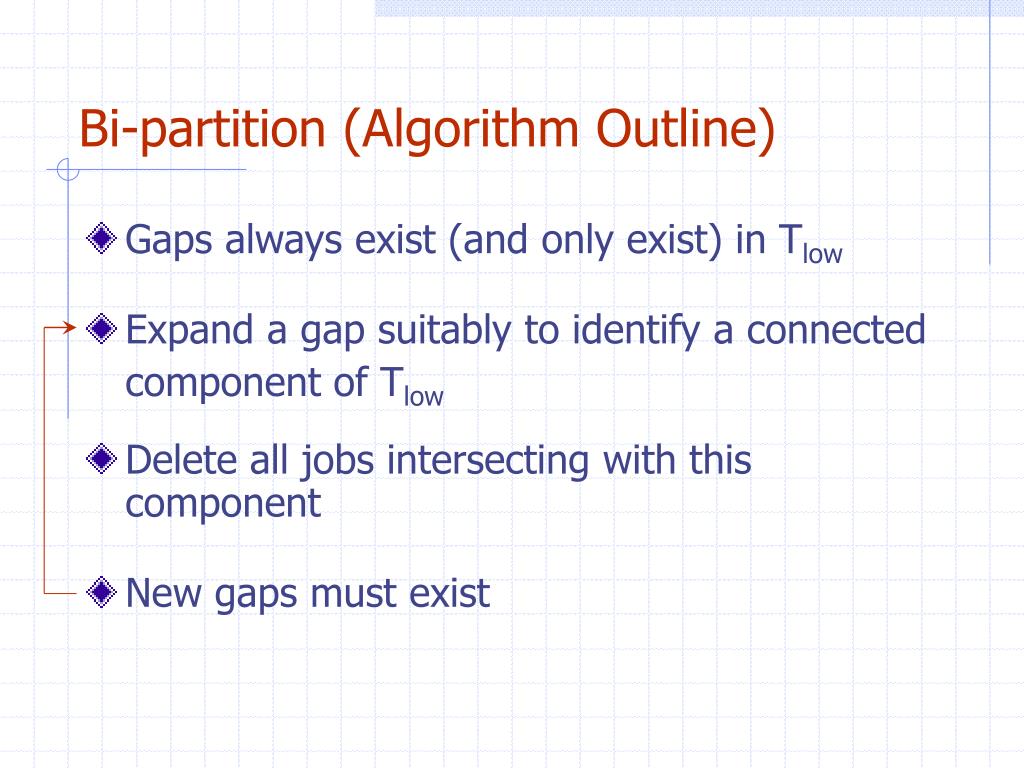 Bi-partition (Algorithm Outline)

Gaps always exist (and only exist) in $T_{low}$

Expand a gap suitably to identify a connected component of $T_{low}$

Delete all jobs intersecting with this component

New gaps must exist